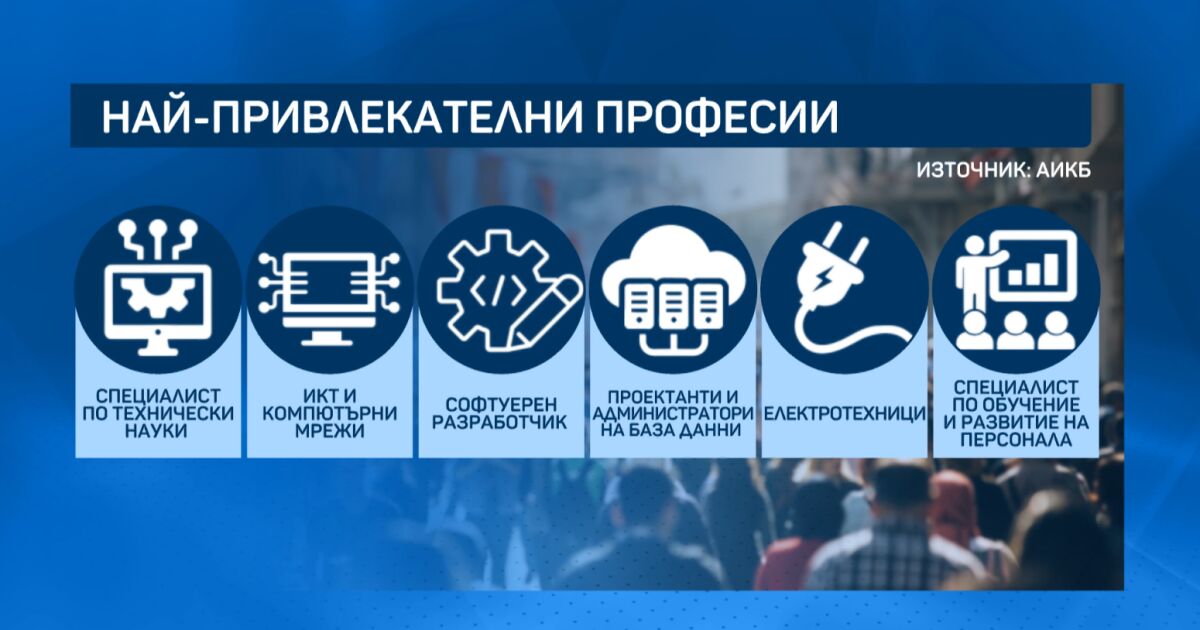 НАЙ-ПРИВЛЕКАТЕЛНИ ПРОФЕСИИ

ИЗТОЧНИК: АИКБ

СПЕЦИАЛИСТ ПО ТЕХНИЧЕСКИ НАУКИ

ИКТ И КОМПЮТЪРНИ МРЕЖИ

СОФТУЕРЕН РАЗРАБОТЧИК

ПРОЕКТАНТИ И АДМИНИСТРАТОРИ НА БАЗА ДАННИ

ЕЛЕКТРОТЕХНИЦИ

СПЕЦИАЛИСТ ПО ОБУЧЕНИЕ И РАЗВИТИЕ НА ПЕРСОНАЛА